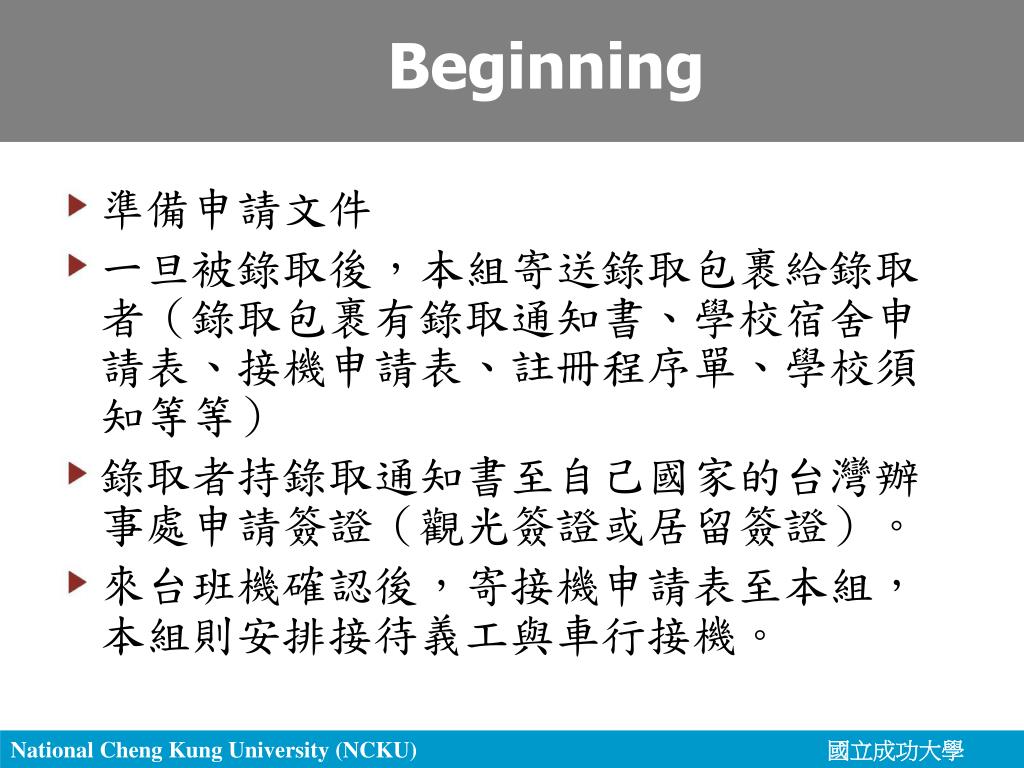 Beginning

準備申請文件

一旦被錄取後，本組寄送錄取包裹給錄取者（錄取包裹有錄取通知書、學校宿舍申請表、接機申請表、註冊程序單、學校須知等等）

錄取者持錄取通知書至自己國家的台灣辦事處申請簽證（觀光簽證或居留簽證）。

來台班機確認後，寄接機申請表至本組，本組則安排接待義工與車行接機。

National Cheng Kung University (NCKU)

國立成功大學